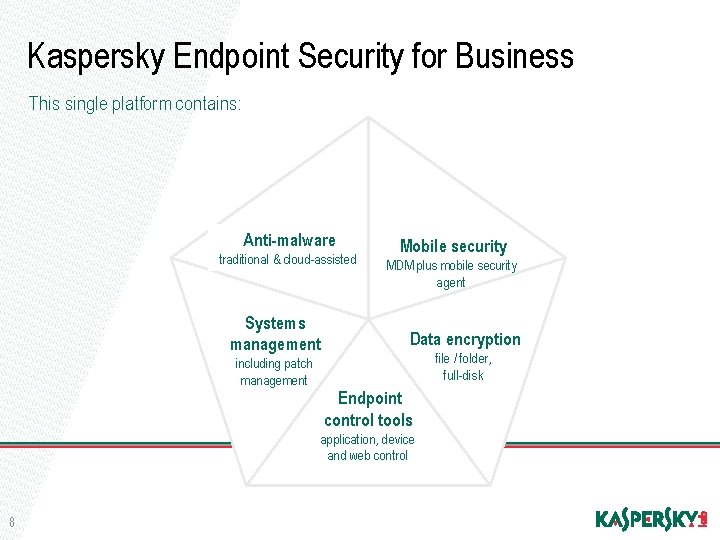 Kaspersky Endpoint Security for Business

This single platform contains:

Anti-malware
traditional & cloud-assisted

Mobile security
MDM plus mobile security agent

Systems management
including patch management

Data encryption
file / folder, full-disk

Endpoint control tools
application, device and web control

8

KASPERSKY